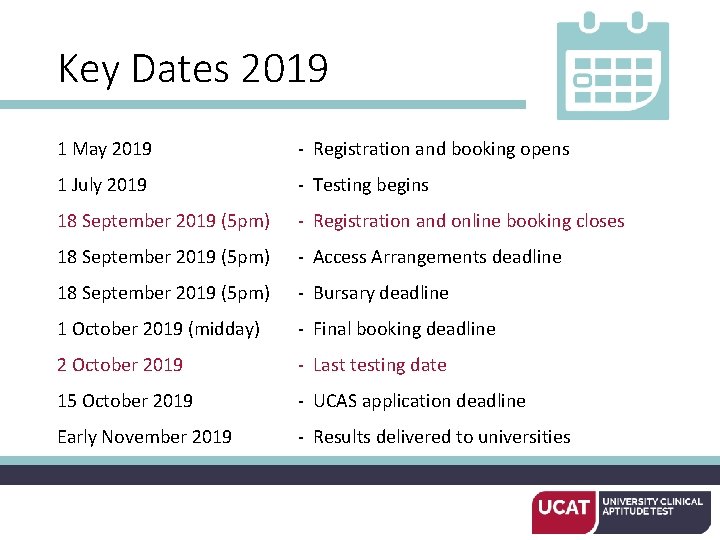 Key Dates 2019

1 May 2019 - Registration and booking opens
1 July 2019 - Testing begins
18 September 2019 (5pm) - Registration and online booking closes
18 September 2019 (5pm) - Access Arrangements deadline
18 September 2019 (5pm) - Bursary deadline
1 October 2019 (midday) - Final booking deadline
2 October 2019 - Last testing date
15 October 2019 - UCAS application deadline
Early November 2019 - Results delivered to universities

UCAT UNIVERSITY CLINICAL APTITUDE TEST